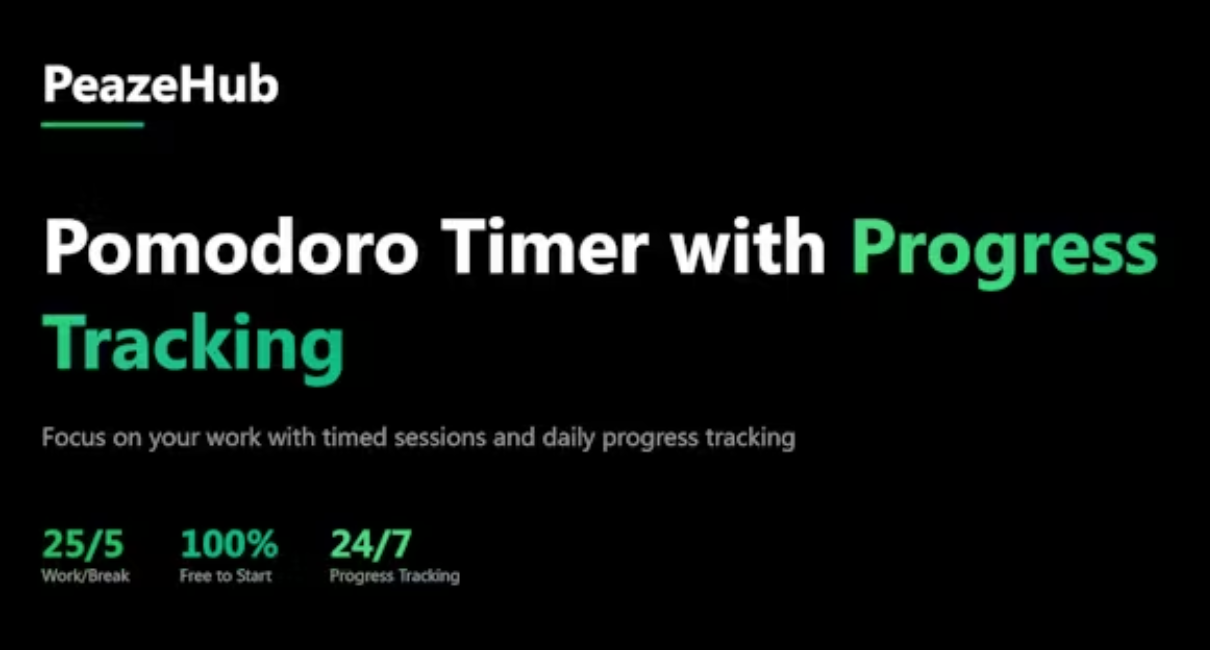 PeazeHub

Pomodoro Timer with Progress Tracking

Focus on your work with timed sessions and daily progress tracking

25/5
Work/Break

100%
Free to Start

24/7
Progress Tracking